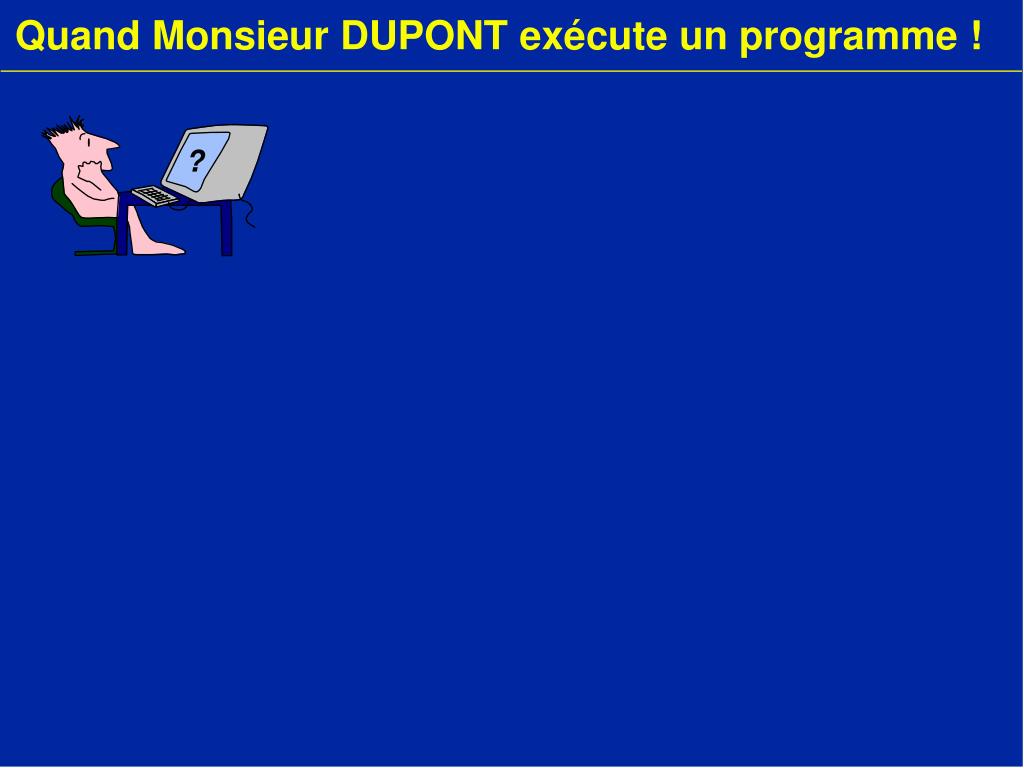 Quand Monsieur DUPONT exécute un programme !

?